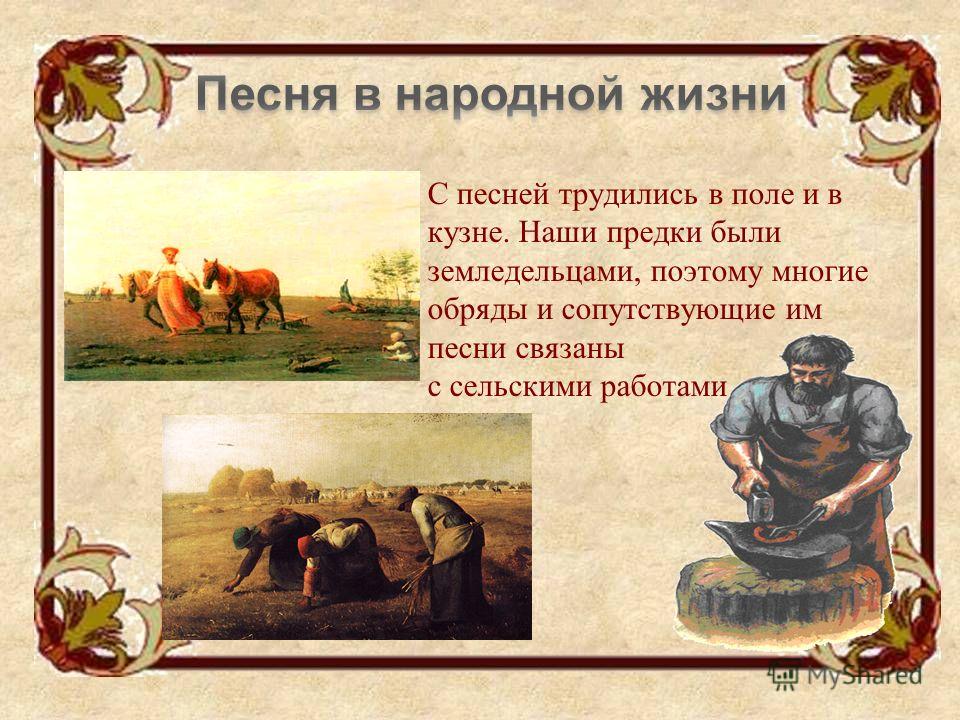 Песня в народной жизни

С песней трудились в поле и в кузне. Наши предки были земледельцами, поэтому многие обряды и сопутствующие им песни связаны с сельскими работами

MyShared